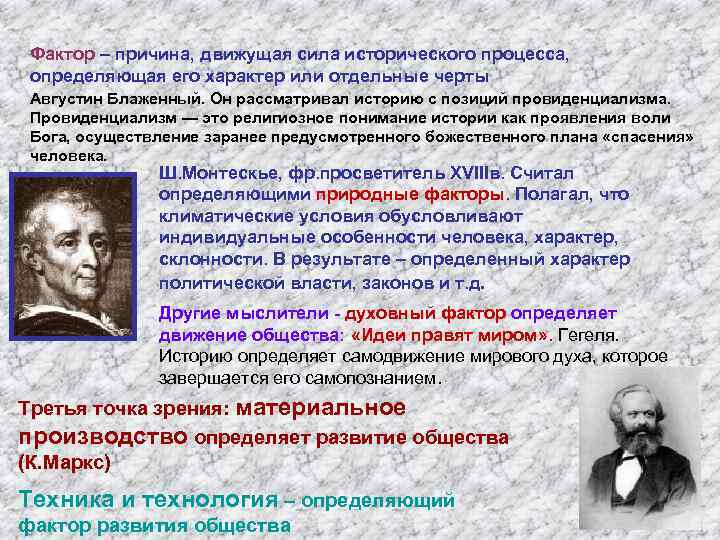 Фактор – причина, движущая сила исторического процесса, определяющая его характер или отдельные черты

Августин Блаженный. Он рассматривал историю с позиций провиденциализма. Провиденциализм — это религиозное понимание истории как проявления воли Бога, осуществление заранее предусмотренного божественного плана «спасения» человека.

Ш.Монтескье, фр.просветитель XVIIIв. Считал определяющими природные факторы. Полагал, что климатические условия обусловливают индивидуальные особенности человека, характер, склонности. В результате – определенный характер политической власти, законов и т.д.

Другие мыслители - духовный фактор определяет движение общества: «Идеи правят миром». Гегеля. Историю определяет самодвижение мирового духа, которое завершается его самопознанием.

Третья точка зрения: материальное производство определяет развитие общества (К.Маркс)

Техника и технология – определяющий фактор развития общества